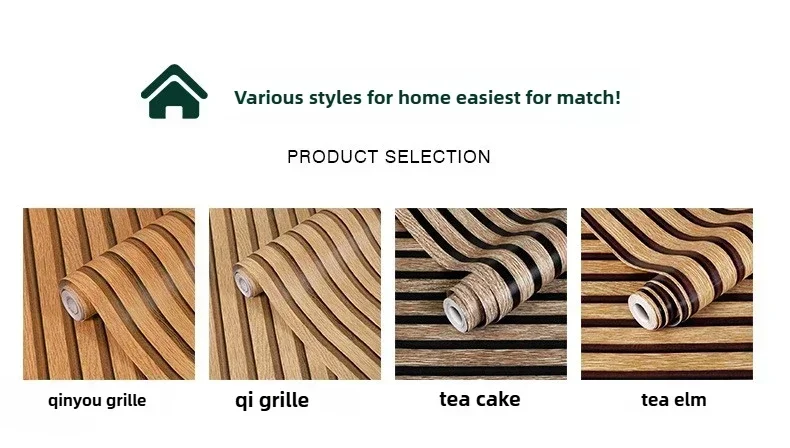 Various styles for home easiest for match!

PRODUCT SELECTION

qinyou grille

qi grille

tea cake

tea elm